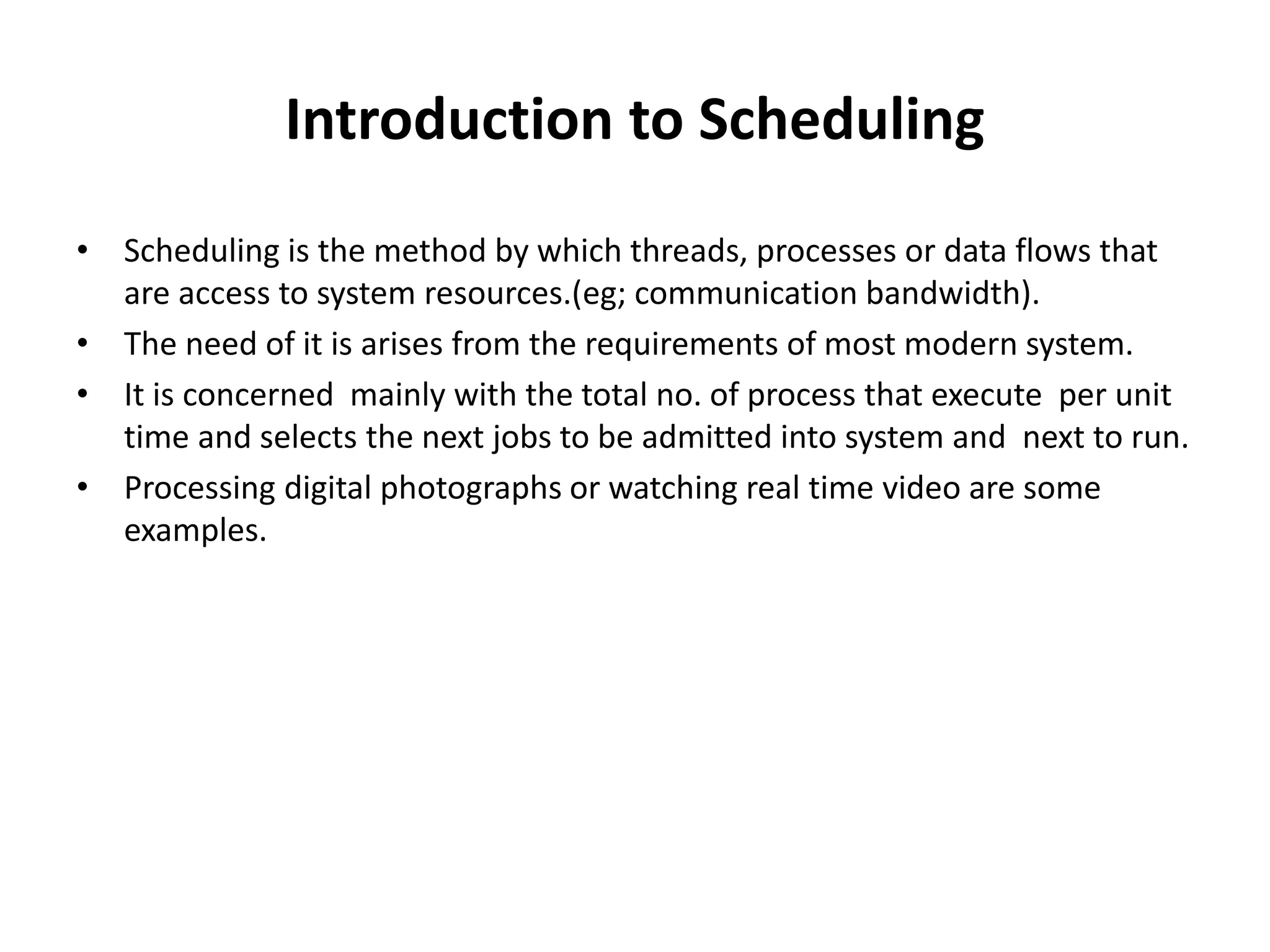 Introduction to Scheduling

• Scheduling is the method by which threads, processes or data flows that are access to system resources.(eg; communication bandwidth).
• The need of it is arises from the requirements of most modern system.
• It is concerned  mainly with the total no. of process that execute  per unit time and selects the next jobs to be admitted into system and  next to run.
• Processing digital photographs or watching real time video are some examples.